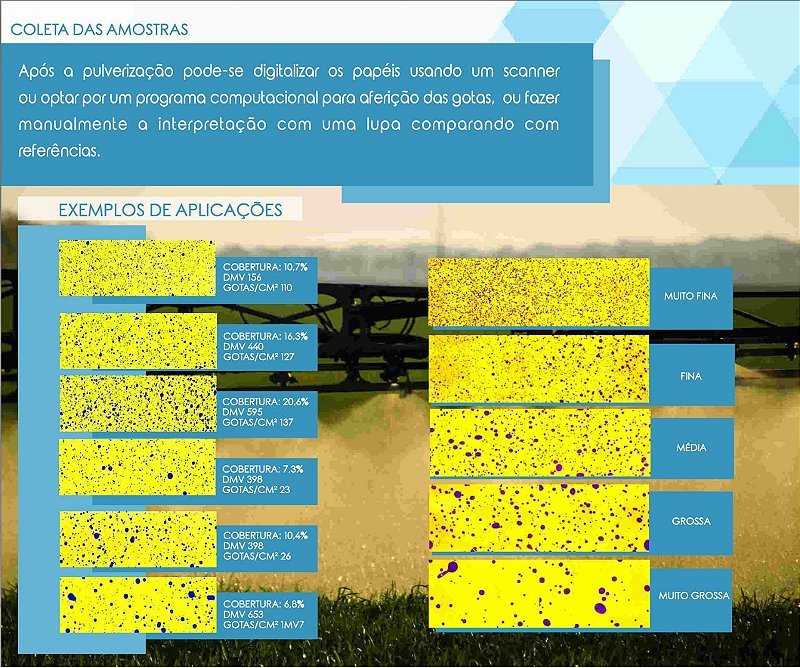 COLETA DAS AMOSTRAS

Após a pulverização pode-se digitalizar os papéis usando um scanner ou optar por um programa computacional para aferição das gotas, ou fazer manualmente a interpretação com uma lupa comparando com referências.

EXEMPLOS DE APLICAÇÕES

COBERTURA: 10,7%
DMV 156
GOTAS/CM² 110

COBERTURA: 16,3%
DMV 440
GOTAS/CM² 127

COBERTURA: 20,6%
DMV 595
GOTAS/CM² 137

COBERTURA: 7,3%
DMV 398
GOTAS/CM² 23

COBERTURA: 10,4%
DMV 398
GOTAS/CM² 26

COBERTURA: 6,8%
DMV 653
GOTAS/CM² 1MV7

MUITO FINA

FINA

MÉDIA

GROSSA

MUITO GROSSA